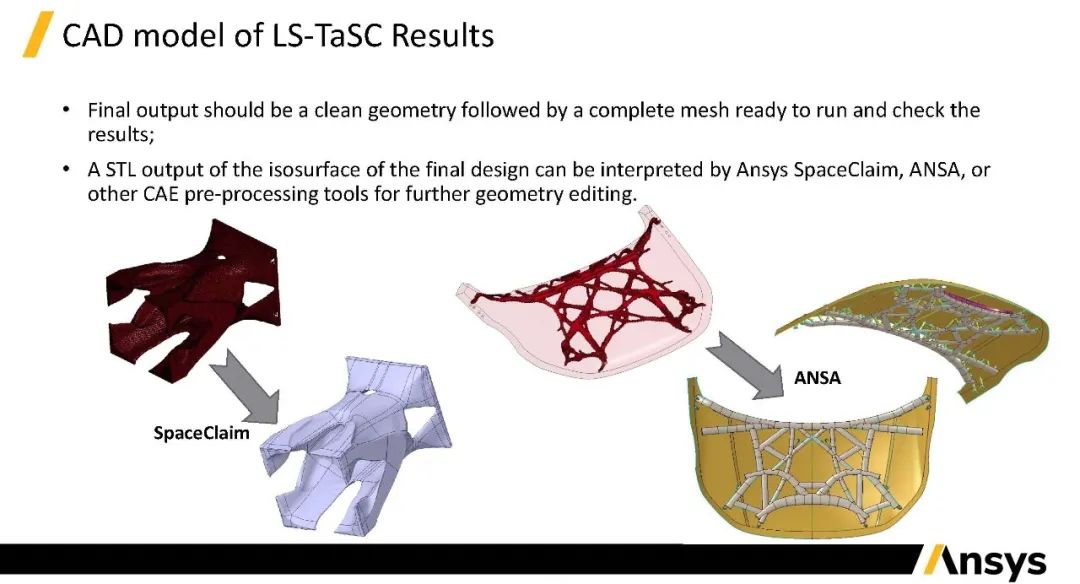 CAD model of LS-TaSC Results

• Final output should be a clean geometry followed by a complete mesh ready to run and check the results;

• A STL output of the isosurface of the final design can be interpreted by Ansys SpaceClaim, ANSA, or other CAE pre-processing tools for further geometry editing.

SpaceClaim

ANSA

Ansys